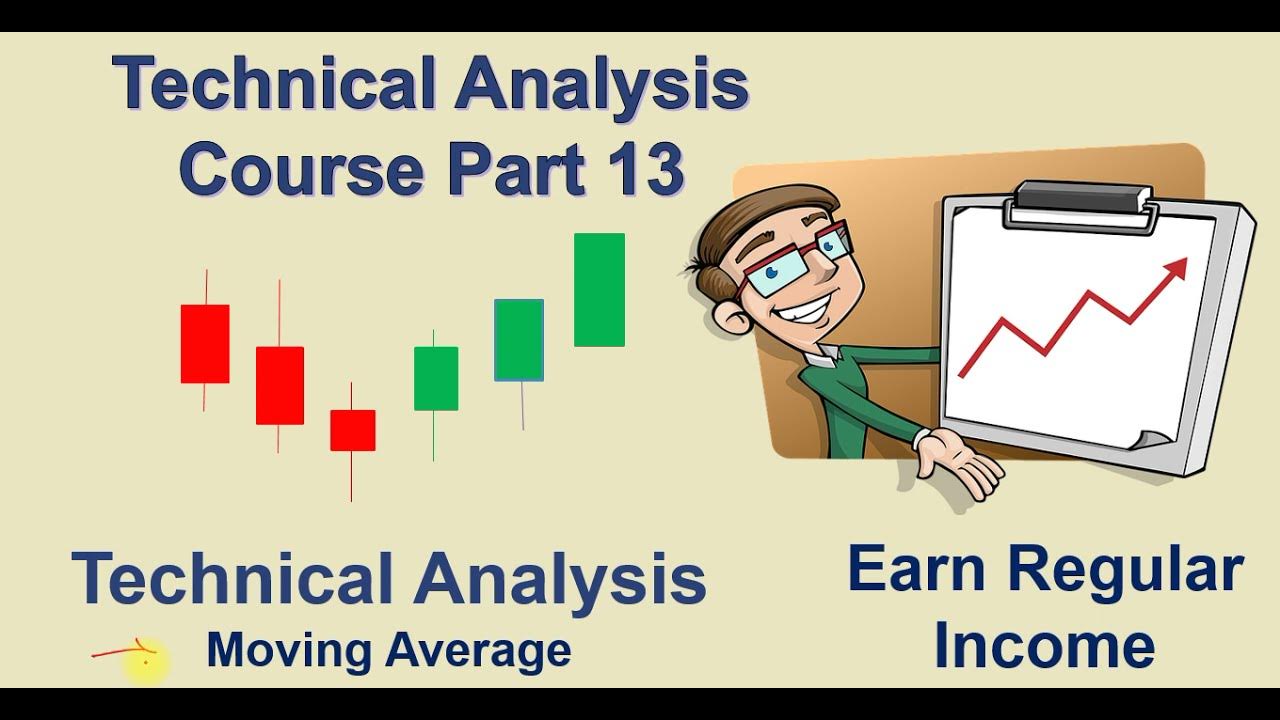 Technical Analysis
Course Part 13

Technical Analysis
Moving Average

Earn Regular
Income